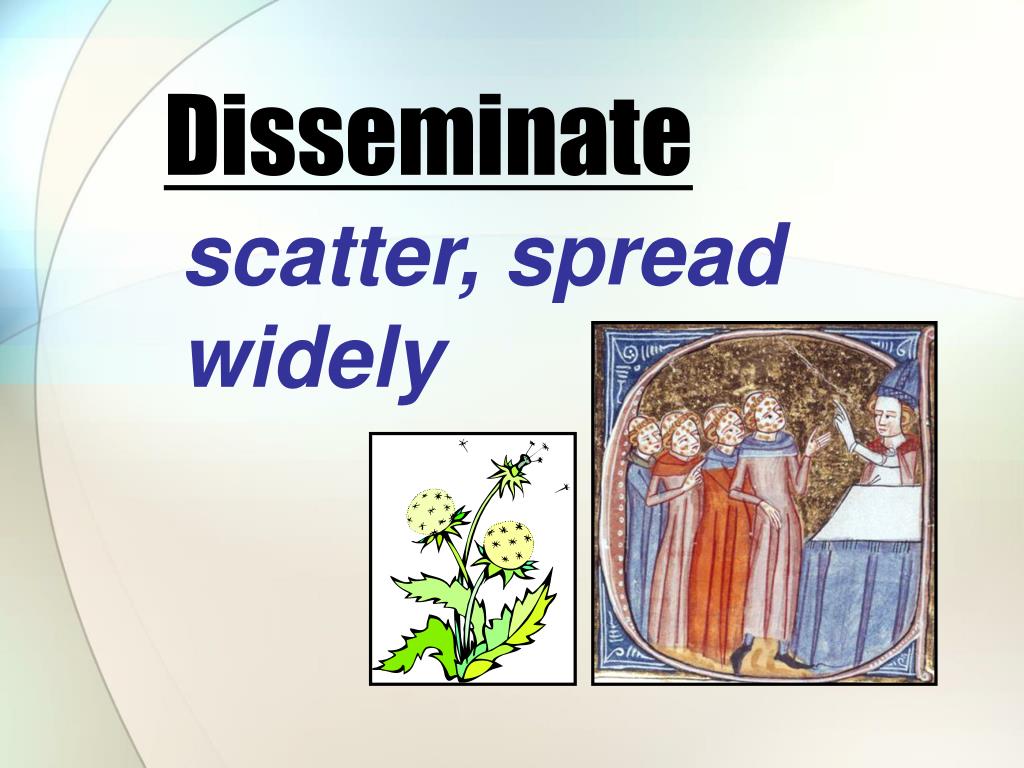 Disseminate

scatter, spread widely